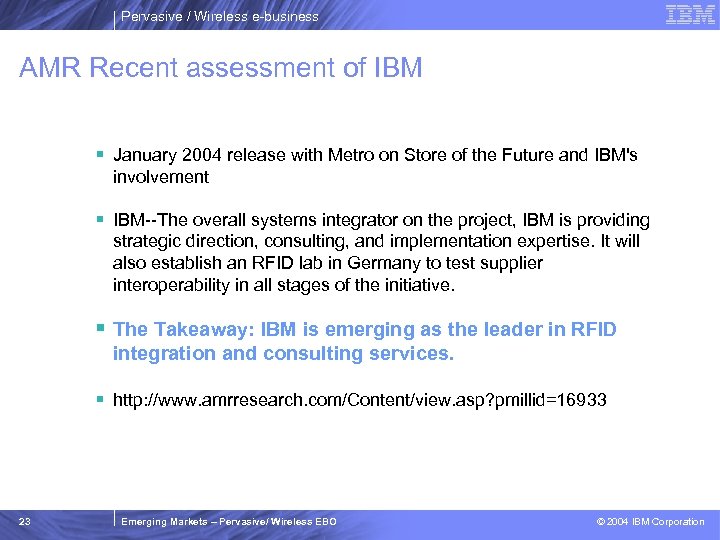 Pervasive / Wireless e-business

IBM

AMR Recent assessment of IBM

▪ January 2004 release with Metro on Store of the Future and IBM's involvement

▪ IBM--The overall systems integrator on the project, IBM is providing strategic direction, consulting, and implementation expertise. It will also establish an RFID lab in Germany to test supplier interoperability in all stages of the initiative.

▪ The Takeaway: IBM is emerging as the leader in RFID integration and consulting services.

▪ http://www.amrresearch.com/Content/view.asp?pmillid=16933

23

Emerging Markets – Pervasive/ Wireless EBO

© 2004 IBM Corporation